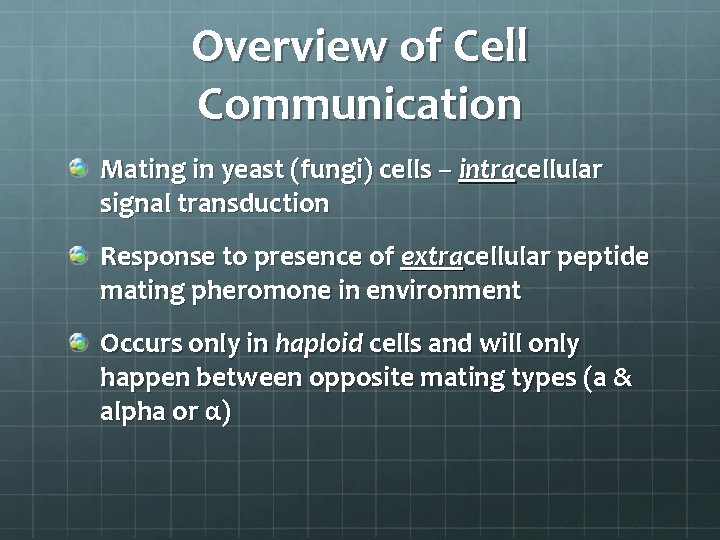 Overview of Cell Communication

Mating in yeast (fungi) cells – intracellular signal transduction

Response to presence of extracellular peptide mating pheromone in environment

Occurs only in haploid cells and will only happen between opposite mating types (a & alpha or α)